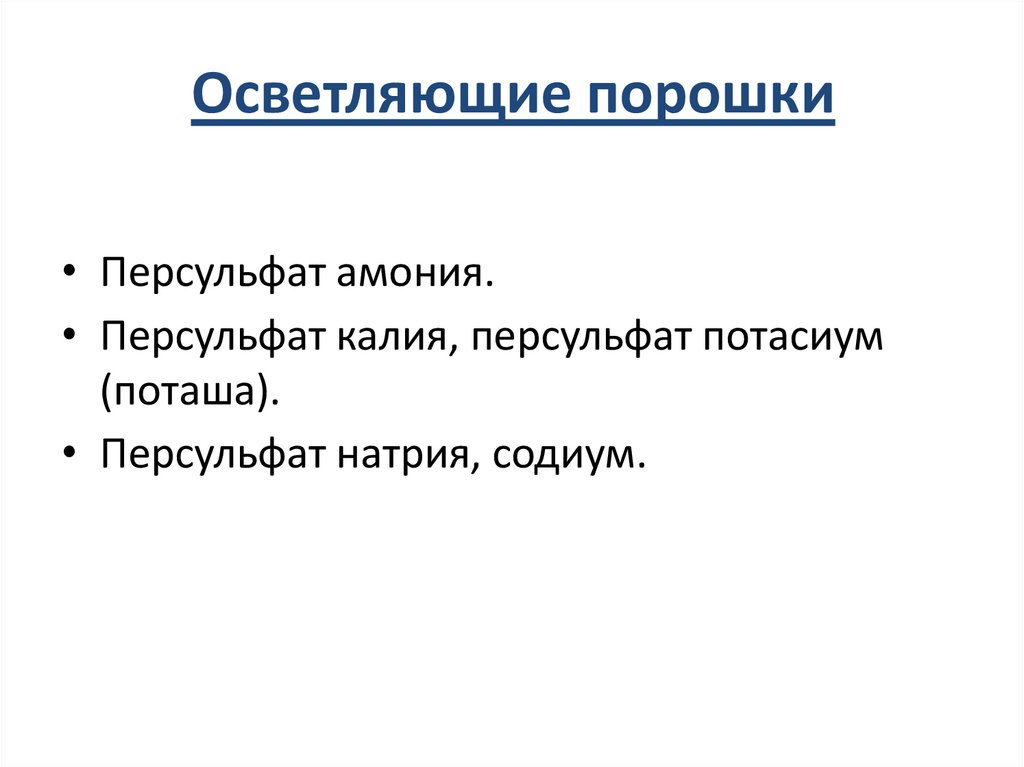 Осветляющие порошки

• Персульфат амония.
• Персульфат калия, персульфат потасиум (поташа).
• Персульфат натрия, содиум.